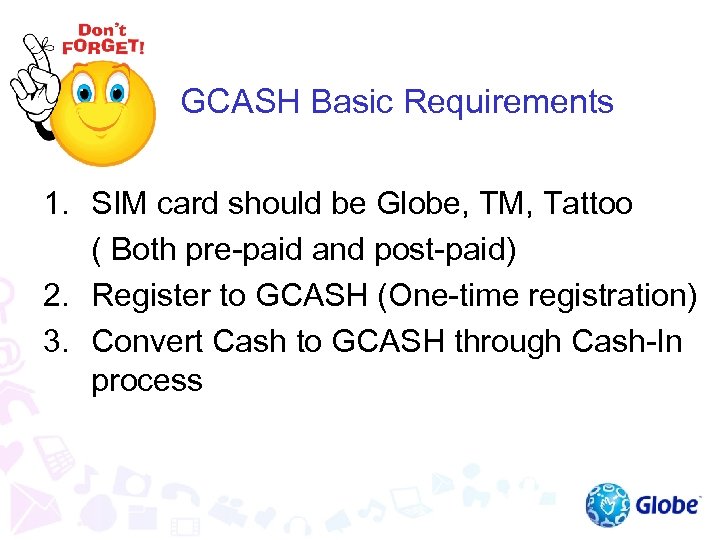 Don't FORGET!

GCASH Basic Requirements

1. SIM card should be Globe, TM, Tattoo ( Both pre-paid and post-paid)
2. Register to GCASH (One-time registration)
3. Convert Cash to GCASH through Cash-In process

Globe